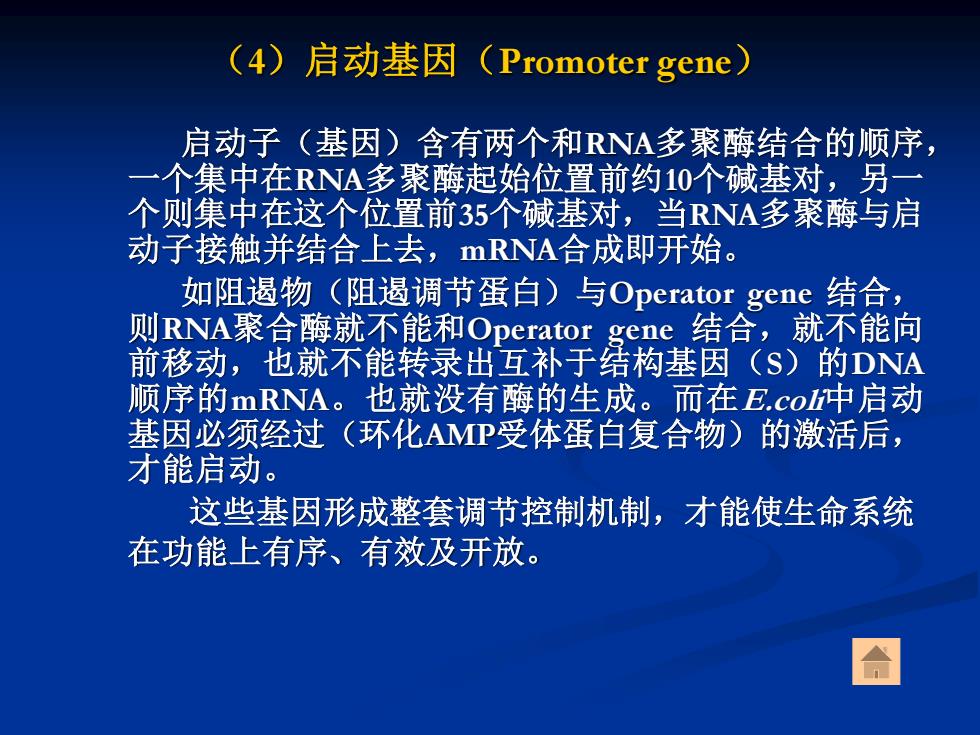 （4）启动基因（Promoter gene）

启动子（基因）含有两个和RNA多聚酶结合的顺序，一个集中在RNA多聚酶起始位置前约10个碱基对，另一个则集中在这个位置前35个碱基对，当RNA多聚酶与启动子接触并结合上去，mRNA合成即开始。

如阻遏物（阻遏调节蛋白）与Operator gene 结合，则RNA聚合酶就不能和Operator gene 结合，就不能向前移动，也就不能转录出互补于结构基因（S）的DNA顺序的mRNA。也就没有酶的生成。而在E.coli中启动基因必须经过（环化AMP受体蛋白复合物）的激活后，才能启动。

这些基因形成整套调节控制机制，才能使生命系统在功能上有序、有效及开放。